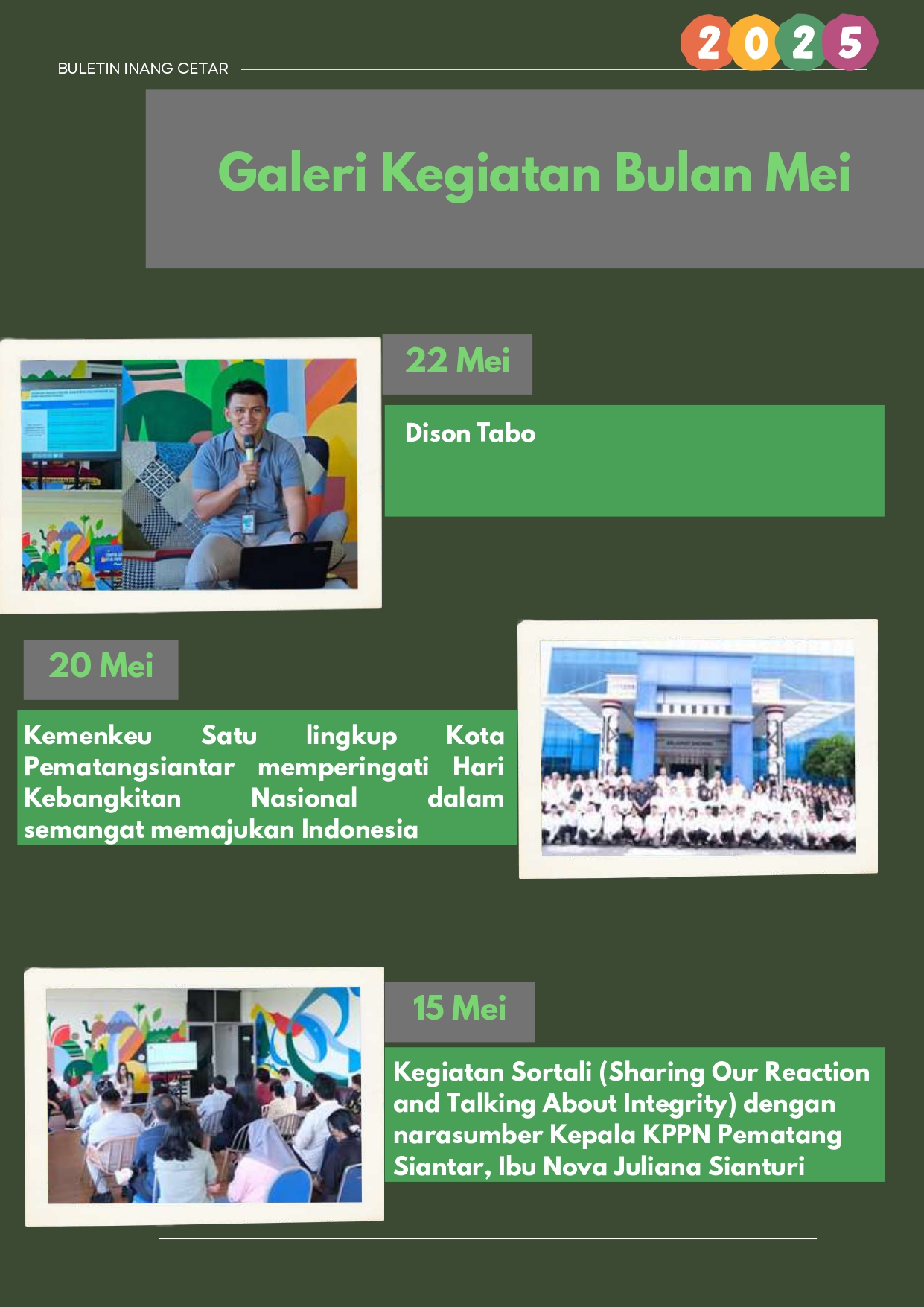 BULETIN INANG CETAR

2025

Galeri Kegiatan Bulan Mei

22 Mei

Dison Tabo

20 Mei

Kemenkeu Satu lingkup Kota Pematangsiantar memperingati Hari Kebangkitan Nasional dalam semangat memajukan Indonesia

15 Mei

Kegiatan Sortali (Sharing Our Reaction and Talking About Integrity) dengan narasumber Kepala KPPN Pematang Siantar, Ibu Nova Juliana Sianturi